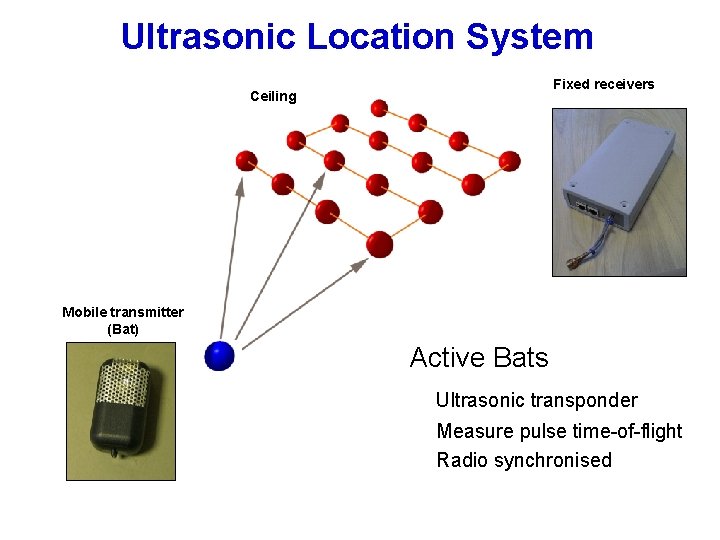 Ultrasonic Location System

Ceiling

Fixed receivers

Mobile transmitter
(Bat)

Active Bats

Ultrasonic transponder

Measure pulse time-of-flight

Radio synchronised